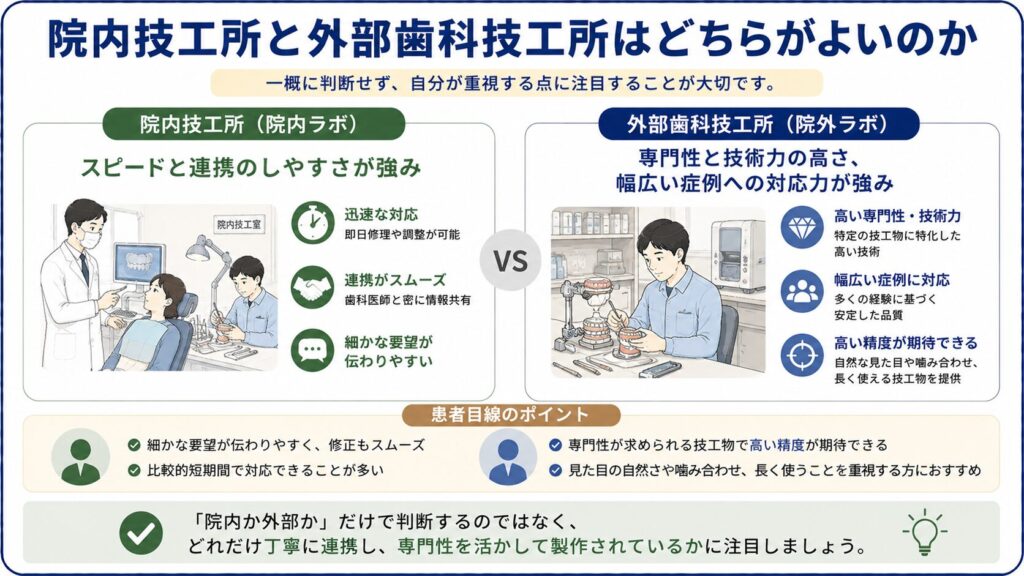 院内技工所と外部歯科技工所はどちらがよいのか

一概に判断せず、自分が重視する点に注目することが大切です。

院内技工所（院内ラボ）

スピードと連携のしやすさが強み

院内技工室

迅速な対応
即日修理や調整が可能

連携がスムーズ
歯科医師と密に情報共有

細かな要望が伝わりやすい

VS

外部歯科技工所（院外ラボ）

専門性と技術力の高さ、幅広い症例への対応力が強み

高い専門性・技術力
特定の技工物に特化した高い技術

幅広い症例に対応
多くの経験に基づく安定した品質

高い精度が期待できる
自然な見た目や噛み合わせ、長く使える技工物を提供

患者目線のポイント

細かな要望が伝わりやすく、修正もスムーズ
比較的短期間で対応できることが多い

専門性が求められる技工物で高い精度が期待できる
見た目の自然さや噛み合わせ、長く使うことを重視する方におすすめ

「院内か外部か」だけで判断するのではなく、どれだけ丁寧に連携し、専門性を活かして製作されているかに注目しましょう。